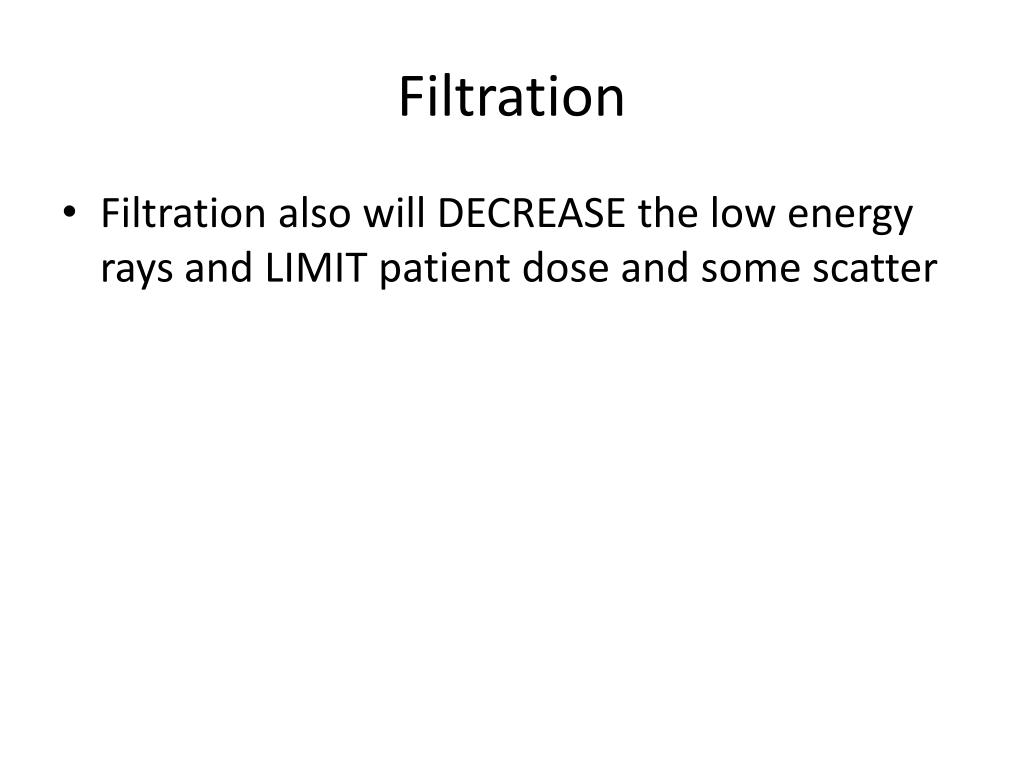 Filtration

• Filtration also will DECREASE the low energy rays and LIMIT patient dose and some scatter